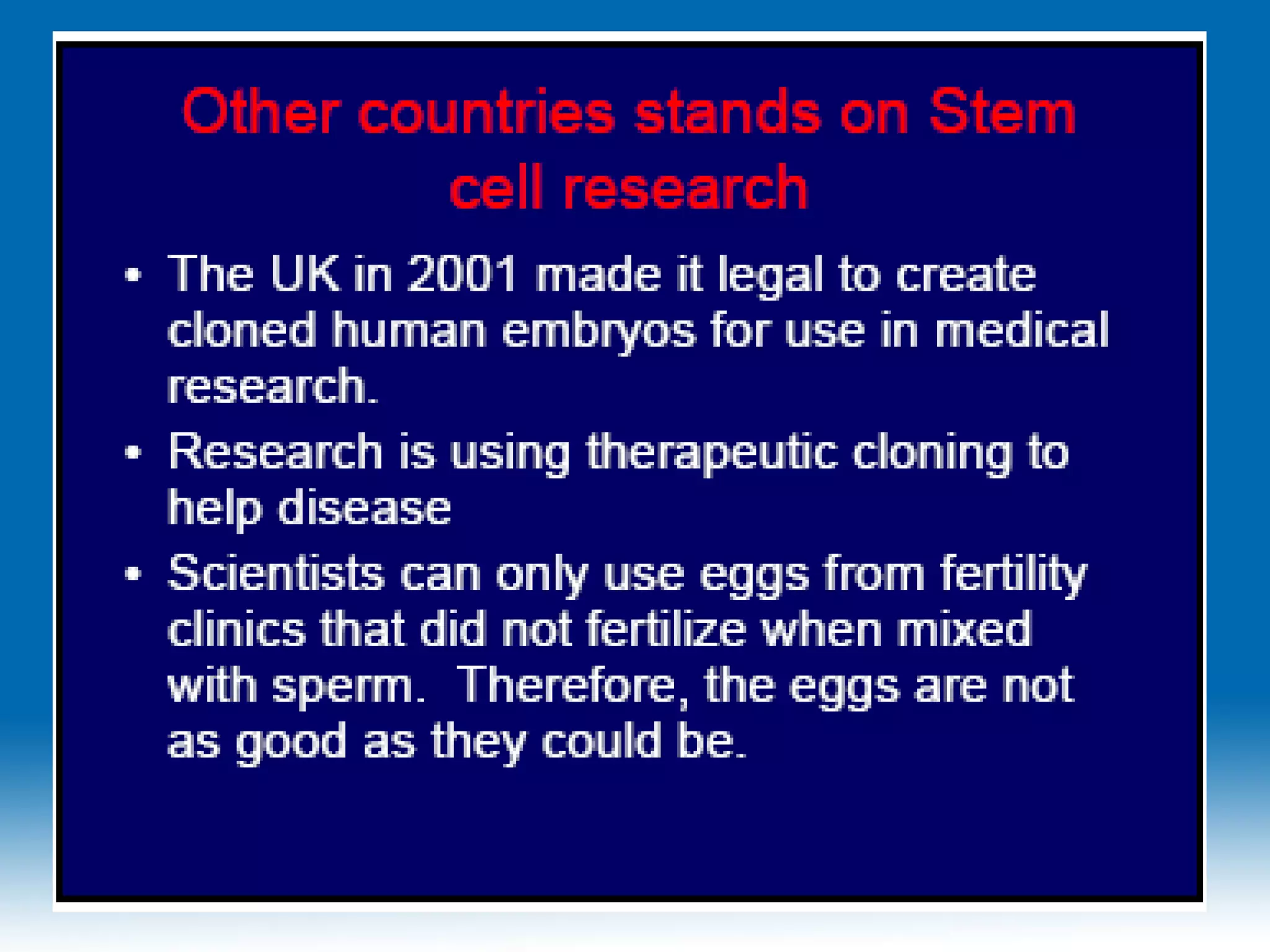 Other countries stands on Stem cell research

• The UK in 2001 made it legal to create cloned human embryos for use in medical research.

• Research is using therapeutic cloning to help disease

• Scientists can only use eggs from fertility clinics that did not fertilize when mixed with sperm. Therefore, the eggs are not as good as they could be.